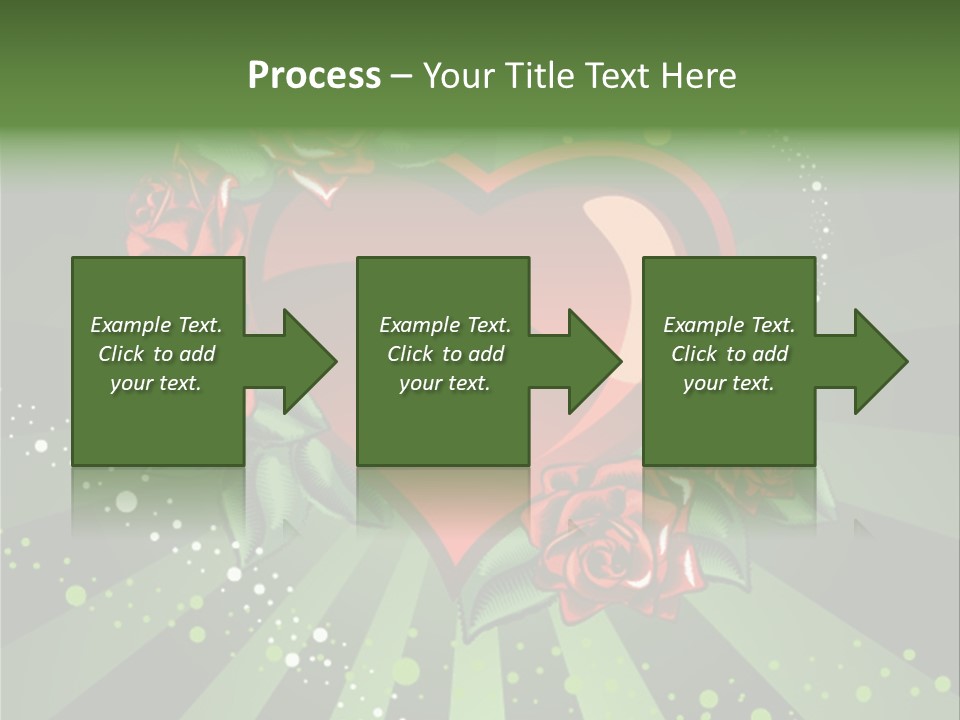 Process – Your Title Text Here

Example Text. Click to add your text.

Example Text. Click to add your text.

Example Text. Click to add your text.